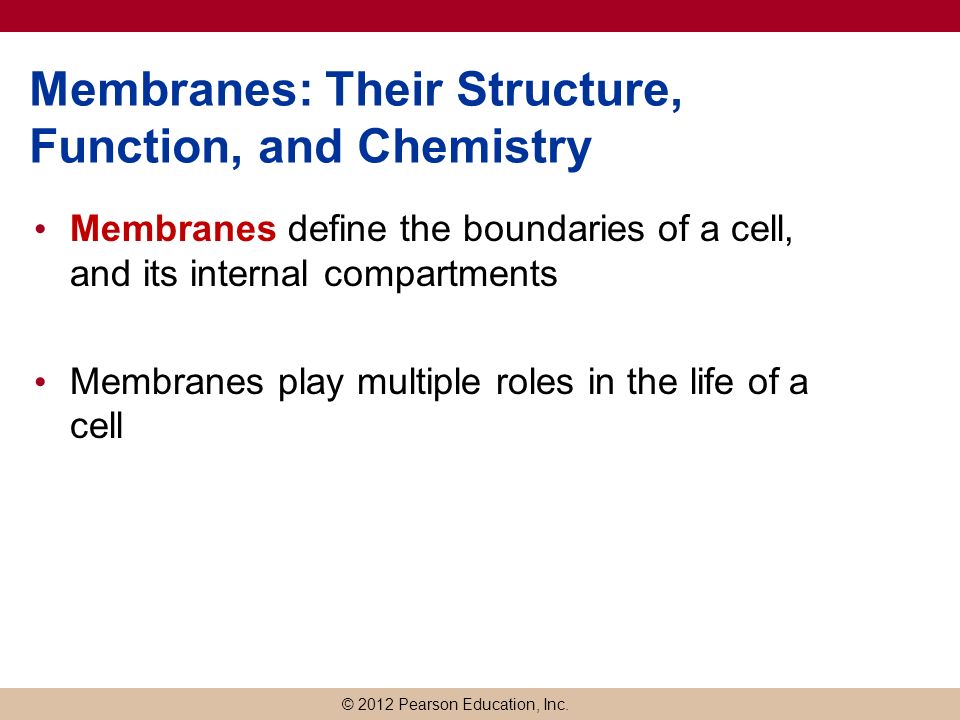 Membranes: Their Structure, Function, and Chemistry

• Membranes define the boundaries of a cell, and its internal compartments

• Membranes play multiple roles in the life of a cell

© 2012 Pearson Education, Inc.